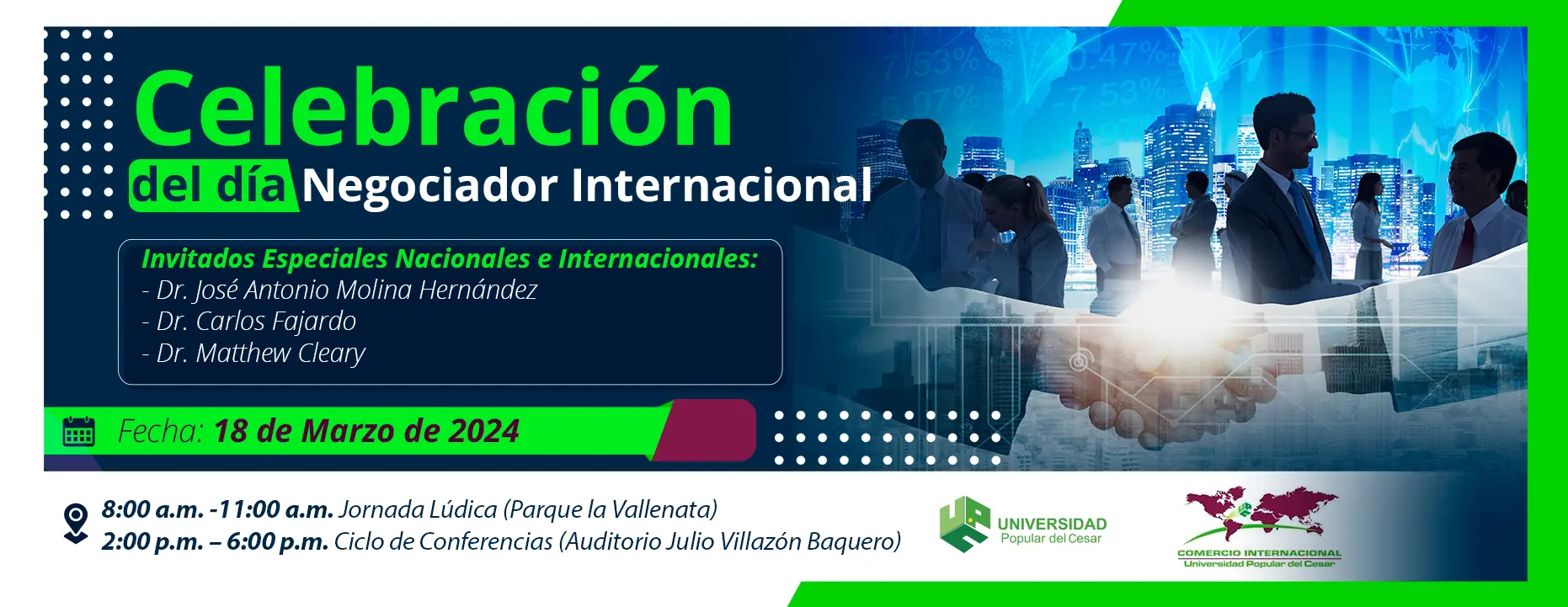 Celebración
del día Negociador Internacional

Invitados Especiales Nacionales e Internacionales:
- Dr. José Antonio Molina Hernández
- Dr. Carlos Fajardo
- Dr. Matthew Cleary

Fecha: 18 de Marzo de 2024

8:00 a.m. -11:00 a.m. Jornada Lúdica (Parque la Vallenata)
2:00 p.m. – 6:00 p.m. Ciclo de Conferencias (Auditorio Julio Villazón Baquero)

UNIVERSIDAD
Popular del Cesar

COMERCIO INTERNACIONAL
Universidad Popular del Cesar